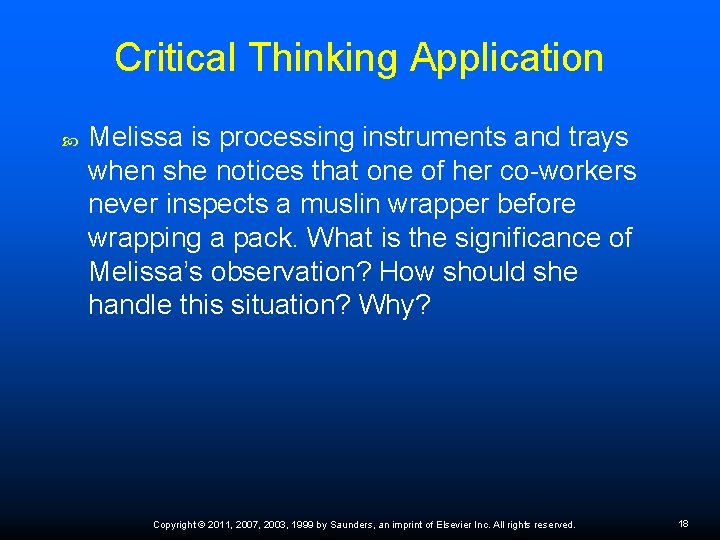 Critical Thinking Application

Melissa is processing instruments and trays when she notices that one of her co-workers never inspects a muslin wrapper before wrapping a pack. What is the significance of Melissa's observation? How should she handle this situation? Why?

Copyright © 2011, 2007, 2003, 1999 by Saunders, an imprint of Elsevier Inc. All rights reserved.

18